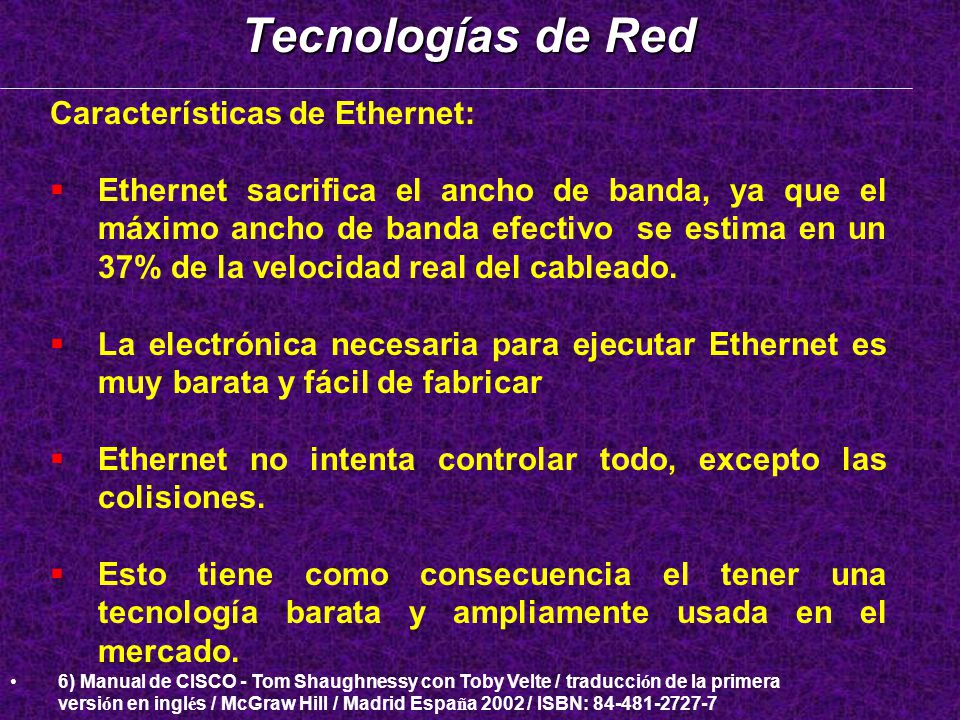 Tecnologías de Red

Características de Ethernet:

▪ Ethernet sacrifica el ancho de banda, ya que el máximo ancho de banda efectivo se estima en un 37% de la velocidad real del cableado.

▪ La electrónica necesaria para ejecutar Ethernet es muy barata y fácil de fabricar

▪ Ethernet no intenta controlar todo, excepto las colisiones.

▪ Esto tiene como consecuencia el tener una tecnología barata y ampliamente usada en el mercado.

• 6) Manual de CISCO - Tom Shaughnessy con Toby Velte / traducción de la primera versión en inglés / McGraw Hill / Madrid España 2002 / ISBN: 84-481-2727-7